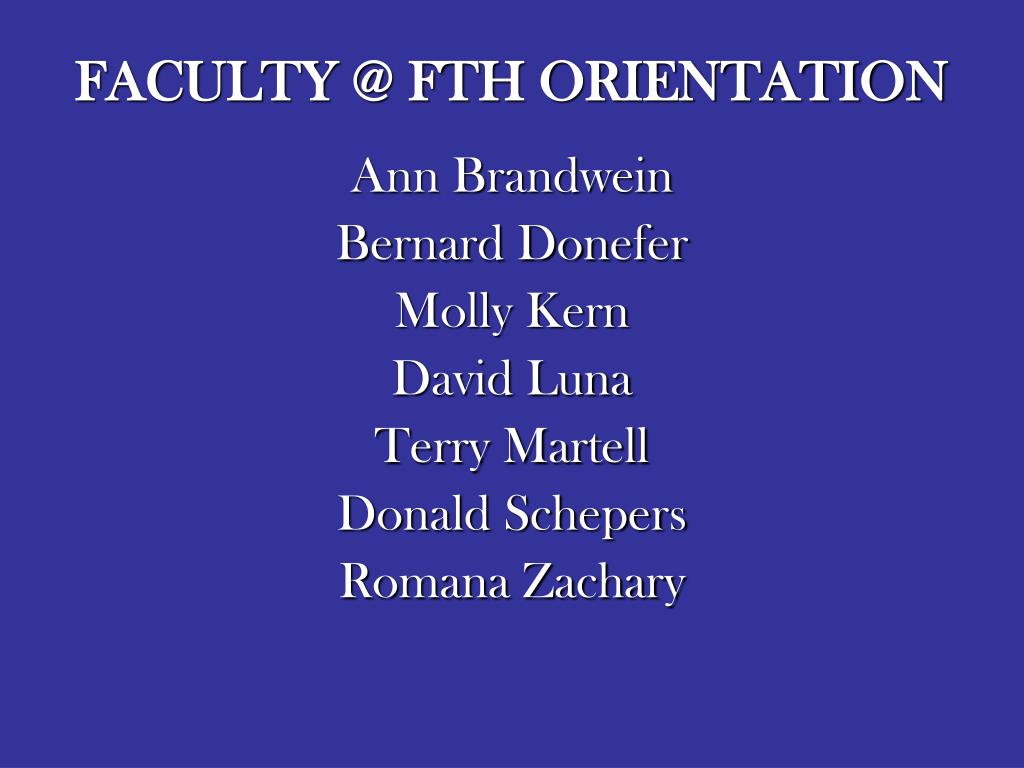 FACULTY @ FTH ORIENTATION

Ann Brandwein
Bernard Donefer
Molly Kern
David Luna
Terry Martell
Donald Schepers
Romana Zachary